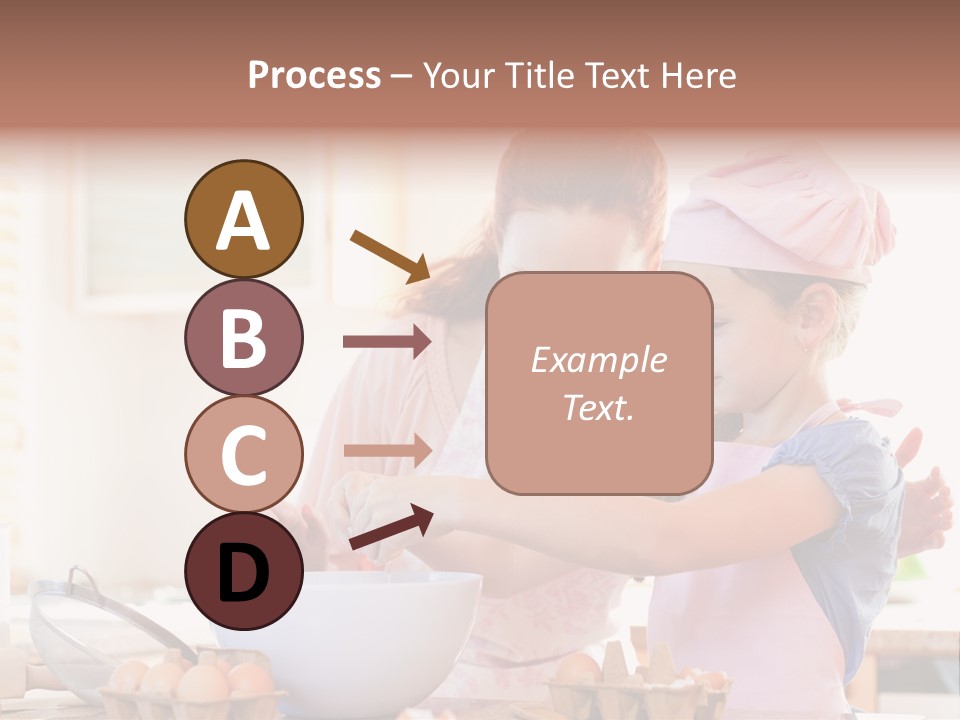 Process – Your Title Text Here

A

B

C

D

Example Text.